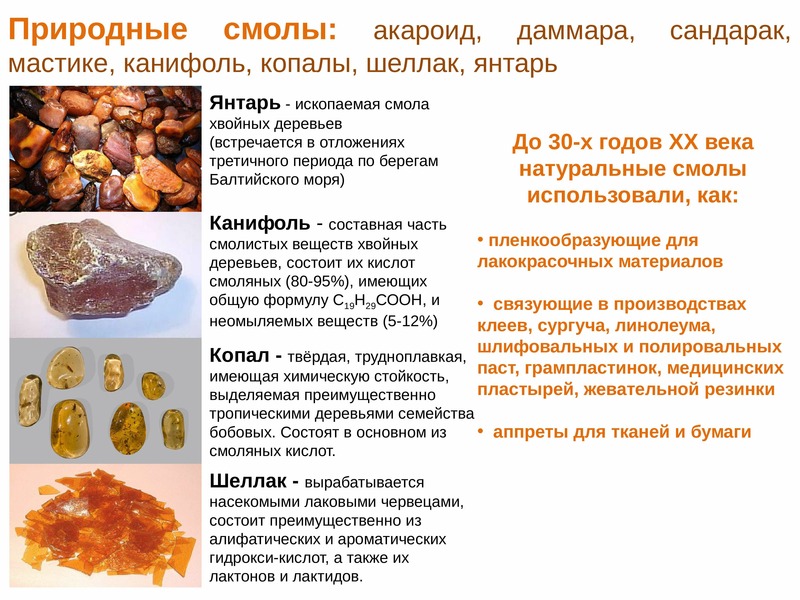 Природные смолы: акароид, даммара, сандарак, мастике, канифоль, копалы, шеллак, янтарь

Янтарь - ископаемая смола хвойных деревьев (встречается в отложениях третичного периода по берегам Балтийского моря)

Канифоль - составная часть смолистых веществ хвойных деревьев, состоит их кислот смоляных (80-95%), имеющих общую формулу $C_{19}H_{29}COOH$, и неомыляемых веществ (5-12%)

Копал - твёрдая, трудноплавкая, имеющая химическую стойкость, выделяемая преимущественно тропическими деревьями семейства бобовых. Состоят в основном из смоляных кислот.

Шеллак - вырабатывается насекомыми лаковыми червецами, состоит преимущественно из алифатических и ароматических гидрокси-кислот, а также их лактонов и лактидов.

До 30-х годов XX века натуральные смолы использовали, как:

• пленкообразующие для лакокрасочных материалов

• связующие в производствах клеев, сургуча, линолеума, шлифовальных и полировальных паст, грампластинок, медицинских пластырей, жевательной резинки

• аппреты для тканей и бумаги